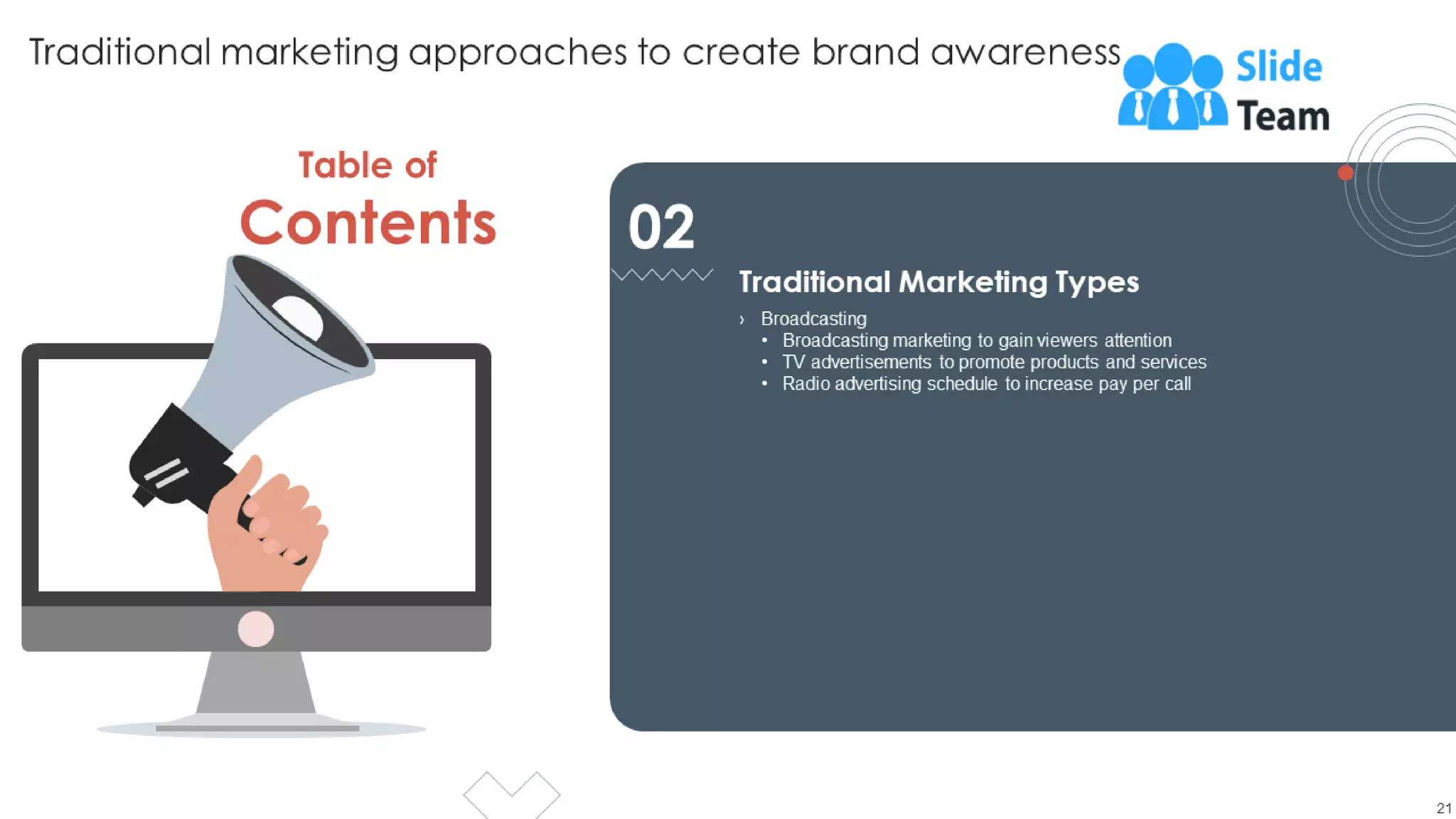 Traditional marketing approaches to create brand awareness

Slide Team

Table of Contents

02

Traditional Marketing Types

› Broadcasting
• Broadcasting marketing to gain viewers attention
• TV advertisements to promote products and services
• Radio advertising schedule to increase pay per call

21